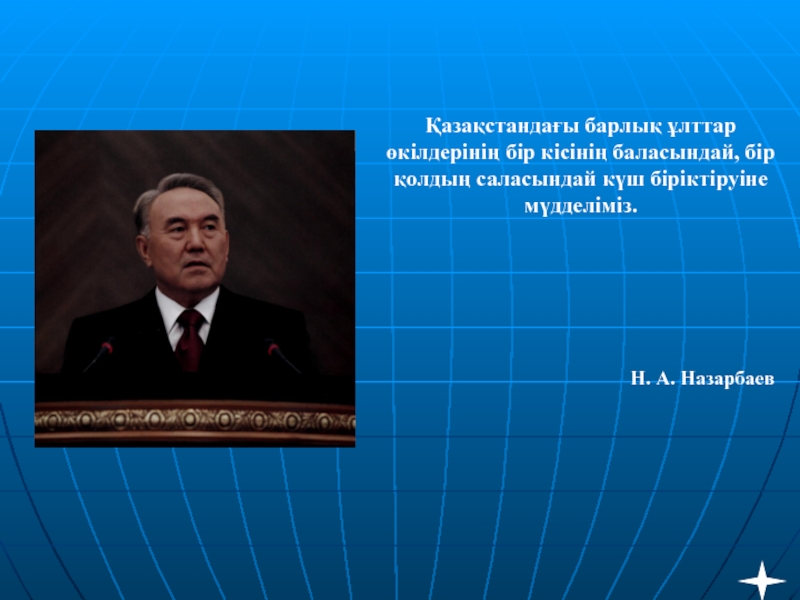 Қазақстандағы барлық ұлттар өкілдерінің бір кісінің баласындай, бір қолдың саласындай күш біріктіруіне мүдделіміз.

Н. А. Назарбаев